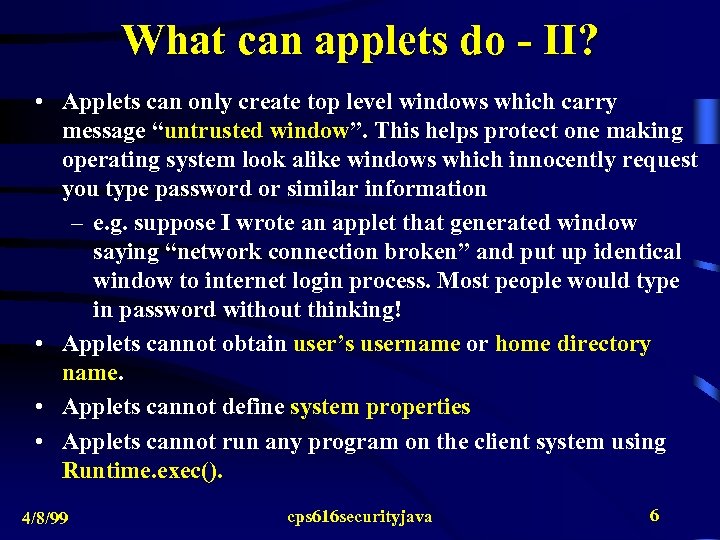 What can applets do - II?

• Applets can only create top level windows which carry message “untrusted window”. This helps protect one making operating system look alike windows which innocently request you type password or similar information

– e.g. suppose I wrote an applet that generated window saying “network connection broken” and put up identical window to internet login process. Most people would type in password without thinking!

• Applets cannot obtain user’s username or home directory name.

• Applets cannot define system properties

• Applets cannot run any program on the client system using Runtime.exec().

4/8/99

cps616securityjava

6